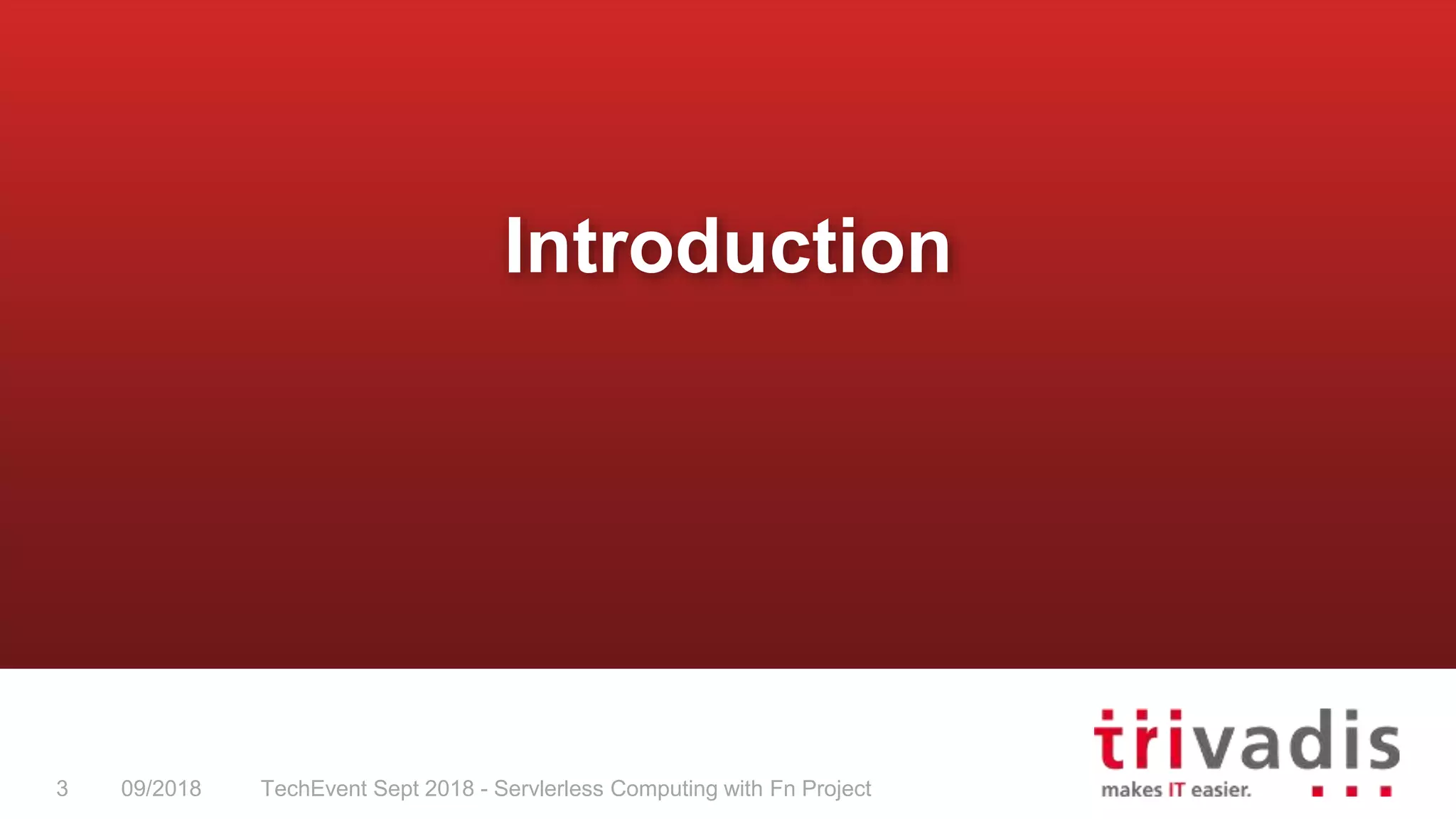 Introduction

3 09/2018 TechEvent Sept 2018 - Servlerless Computing with Fn Project

trivadis
makes IT easier.